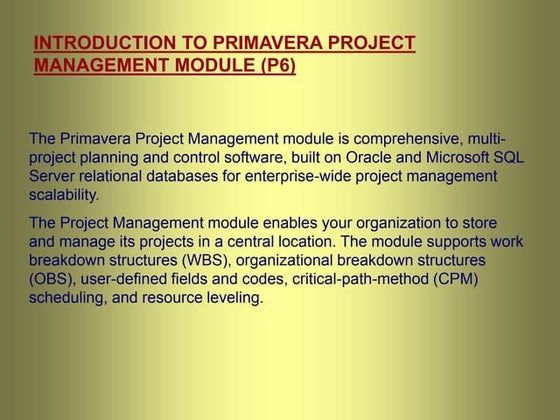 INTRODUCTION TO PRIMAVERA PROJECT MANAGEMENT MODULE (P6)

The Primavera Project Management module is comprehensive, multi-project planning and control software, built on Oracle and Microsoft SQL Server relational databases for enterprise-wide project management scalability.

The Project Management module enables your organization to store and manage its projects in a central location. The module supports work breakdown structures (WBS), organizational breakdown structures (OBS), user-defined fields and codes, critical-path-method (CPM) scheduling, and resource leveling.